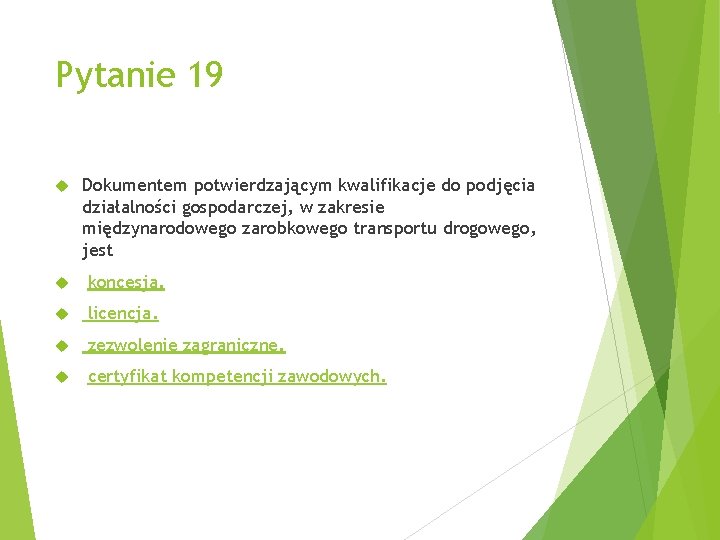 Pytanie 19

Dokumentem potwierdzającym kwalifikacje do podjęcia działalności gospodarczej, w zakresie międzynarodowego zarobkowego transportu drogowego, jest

koncesja.

licencja.

zezwolenie zagraniczne.

certyfikat kompetencji zawodowych.